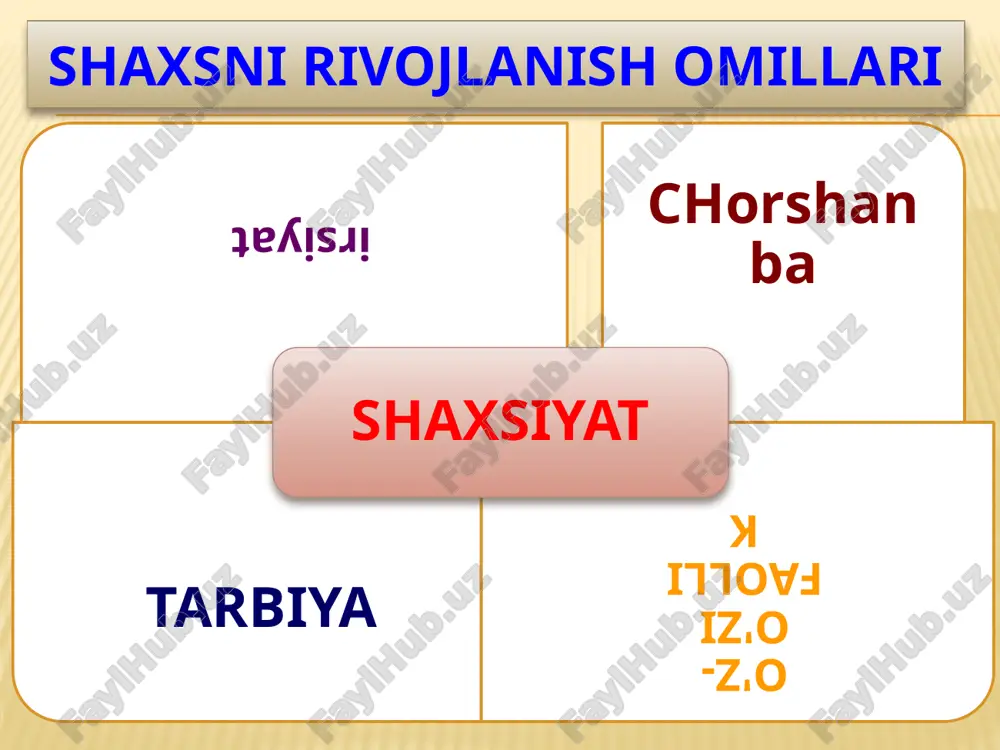 SHAXSNI RIVOJLANISH OMILLARI

irsiyat

CHorshanba

SHAXSIYAT

TARBIYA

O'Z-O'ZI FAOLLIK

FaylHub.uz